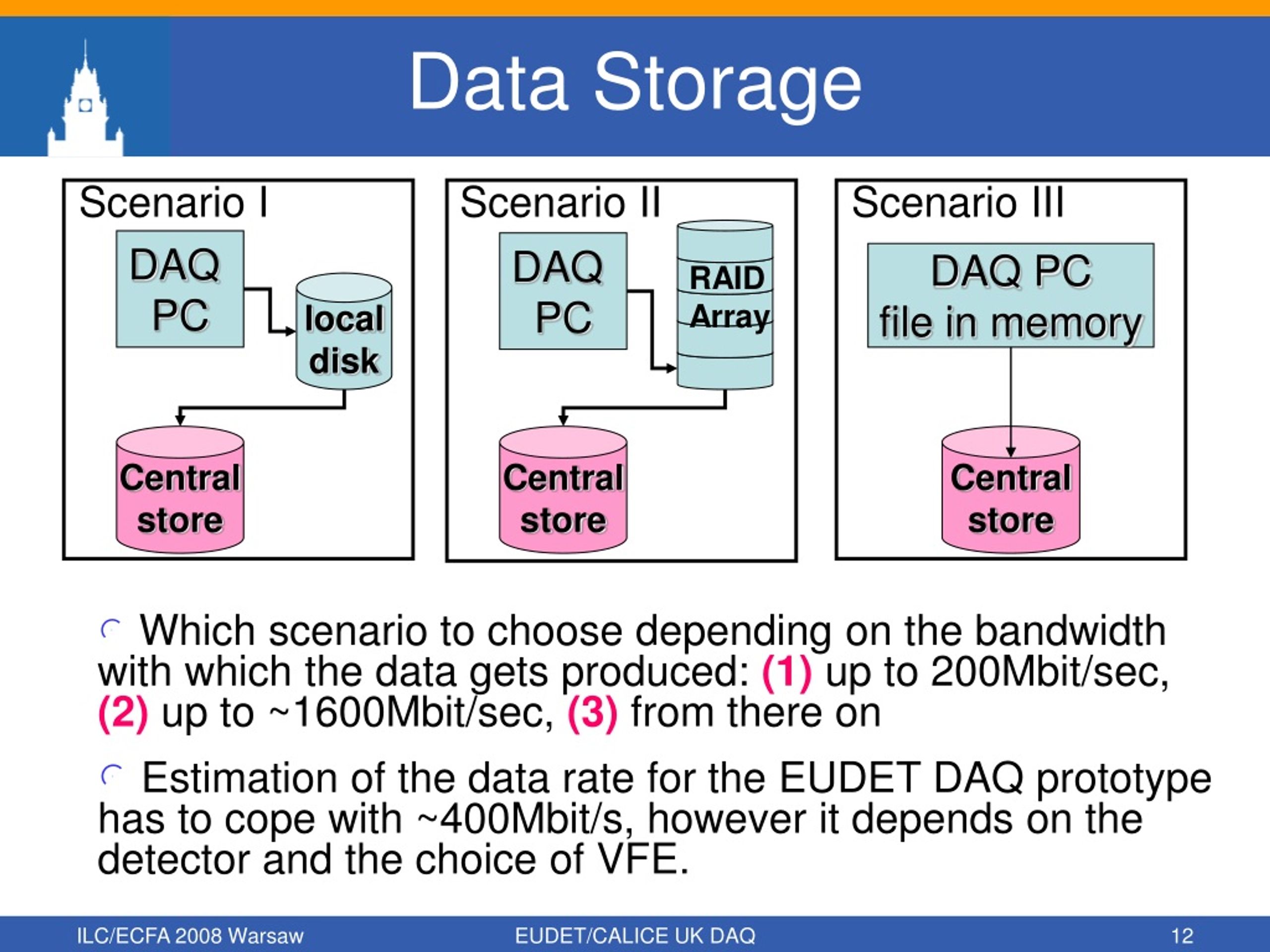 Data Storage

Scenario I

DAQ PC

local disk

Central store

Scenario II

DAQ PC

RAID Array

Central store

Scenario III

DAQ PC file in memory

Central store

Which scenario to choose depending on the bandwidth with which the data gets produced: (1) up to 200Mbit/sec, (2) up to ~1600Mbit/sec, (3) from there on

Estimation of the data rate for the EUDET DAQ prototype has to cope with ~400Mbit/s, however it depends on the detector and the choice of VFE.

ILC/ECFA 2008 Warsaw

EUDET/CALICE UK DAQ

12